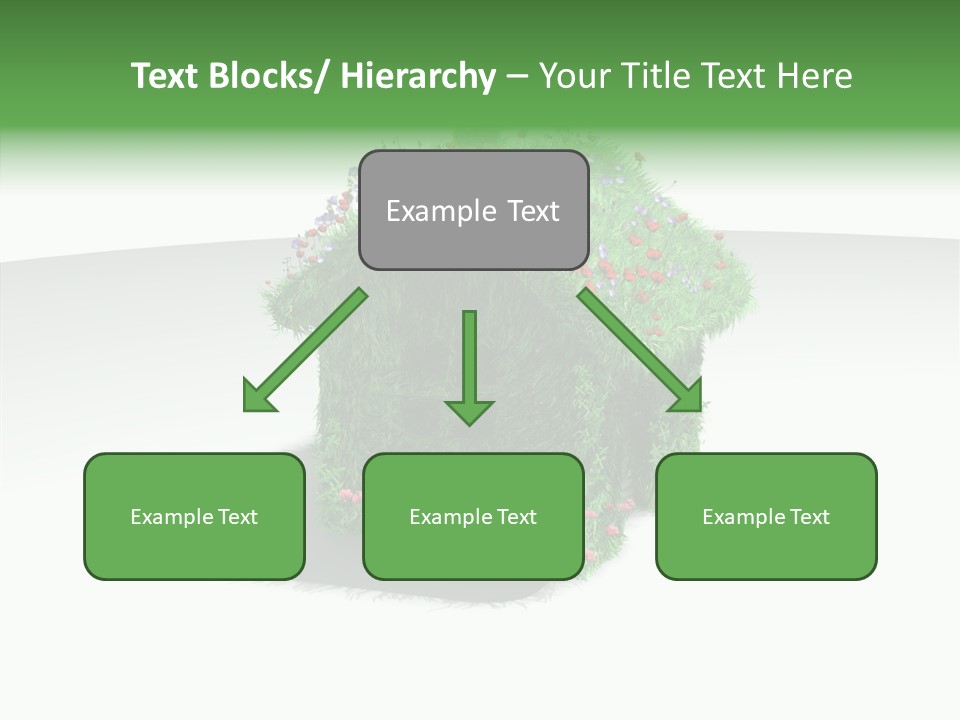 Text Blocks/ Hierarchy – Your Title Text Here

Example Text

Example Text

Example Text

Example Text